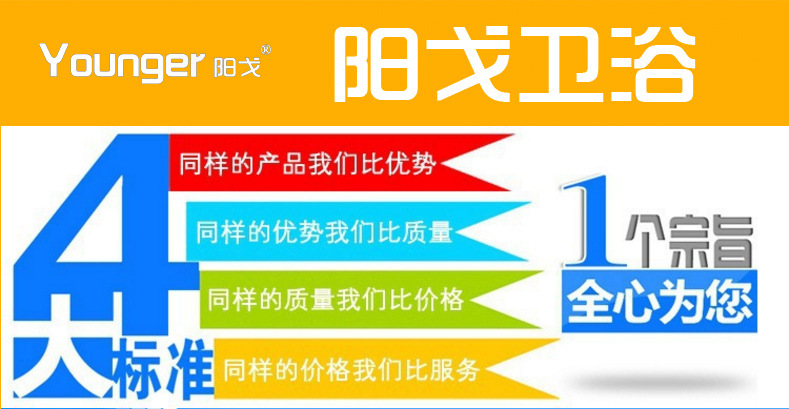 Younger 阳戈®

阳戈卫浴

4大标准

同样的产品我们比优势

同样的优势我们比质量

同样的质量我们比价格

同样的价格我们比服务

1个宗旨

全心为您